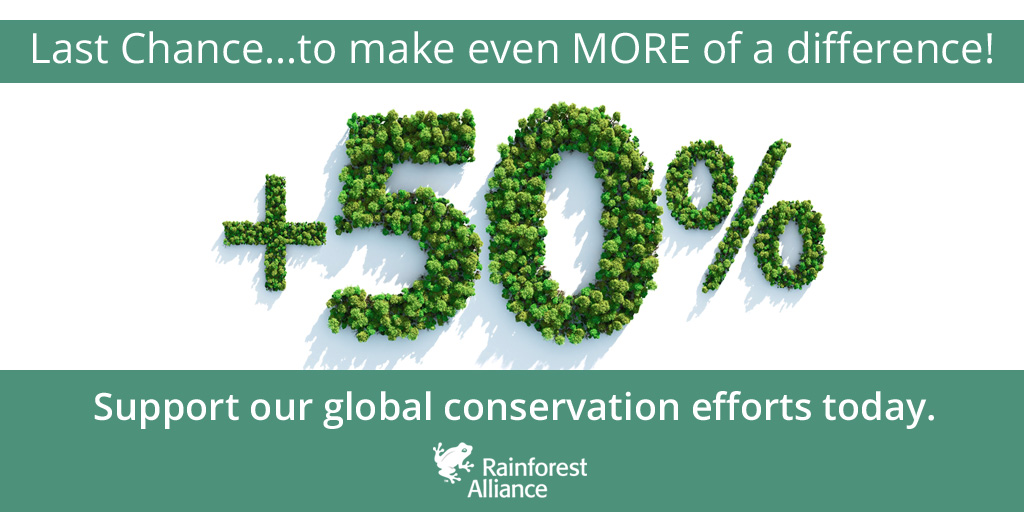 Last Chance...to make even MORE of a difference!

+50%

Support our global conservation efforts today.

Rainforest Alliance